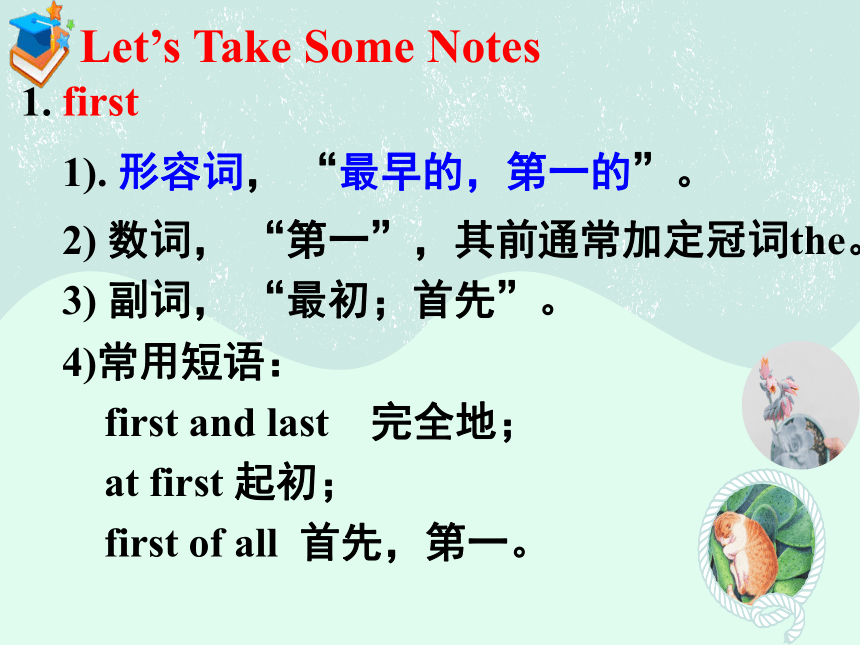 Let’s Take Some Notes

1. first

1). 形容词，“最早的，第一的”。

2) 数词，“第一”，其前通常加定冠词the。

3) 副词，“最初；首先”。

4)常用短语：

first and last 完全地；

at first 起初；

first of all 首先，第一。